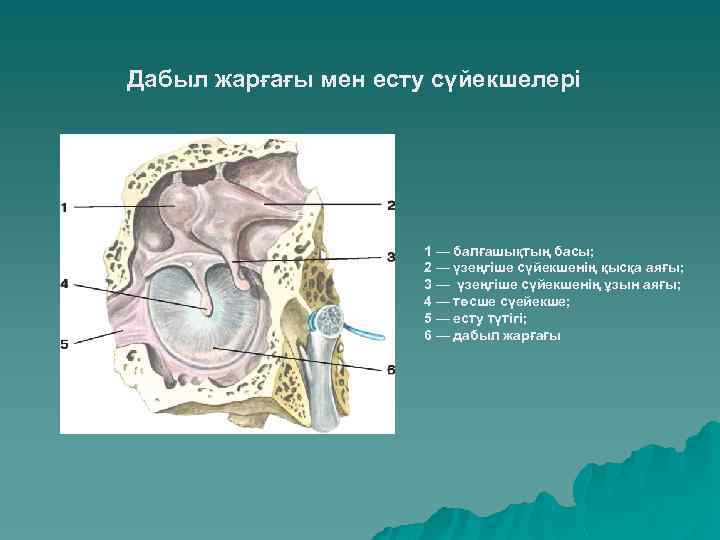 Дабыл жарғағы мен есту сүйекшелері

1
2
3
4
5
6

1 — балғашықтың басы;
2 — үзеңгіше сүйекшенің қысқа аяғы;
3 — үзеңгіше сүйекшенің ұзын аяғы;
4 — төсше сүейекше;
5 — есту түтігі;
6 — дабыл жарғағы